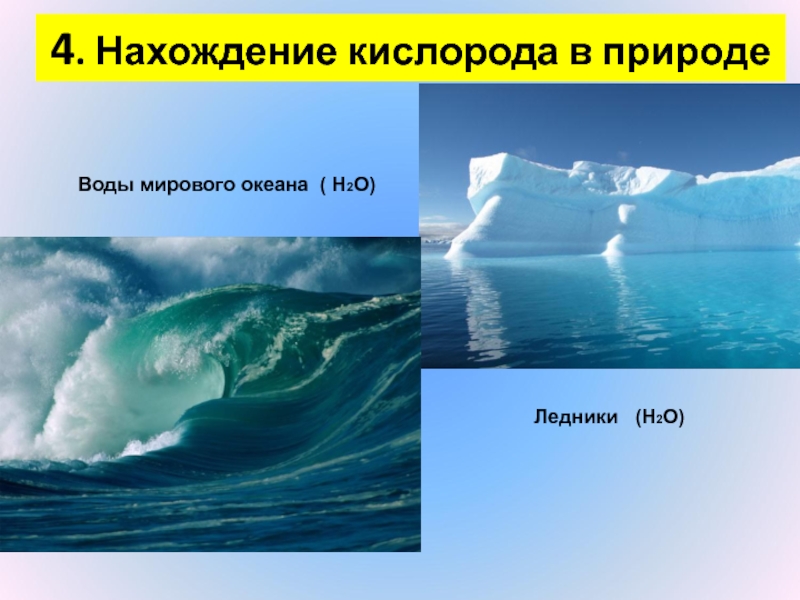 4. Нахождение кислорода в природе

Воды мирового океана ( $H_2O$)

Ледники ($H_2O$)